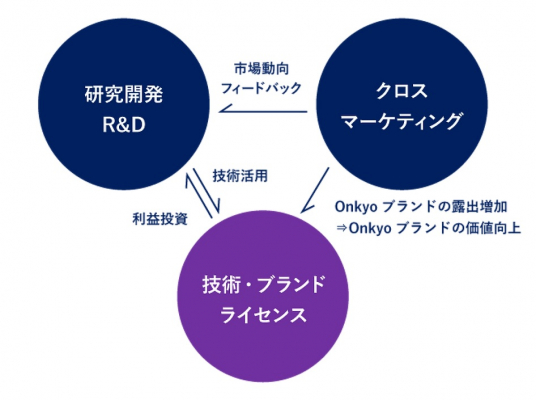 研究開発
R&D

市場動向
フィードバック

クロス
マーケティング

技術活用

利益投資

Onkyo ブランドの露出増加
⇒Onkyo ブランドの価値向上

技術・ブランド
ライセンス